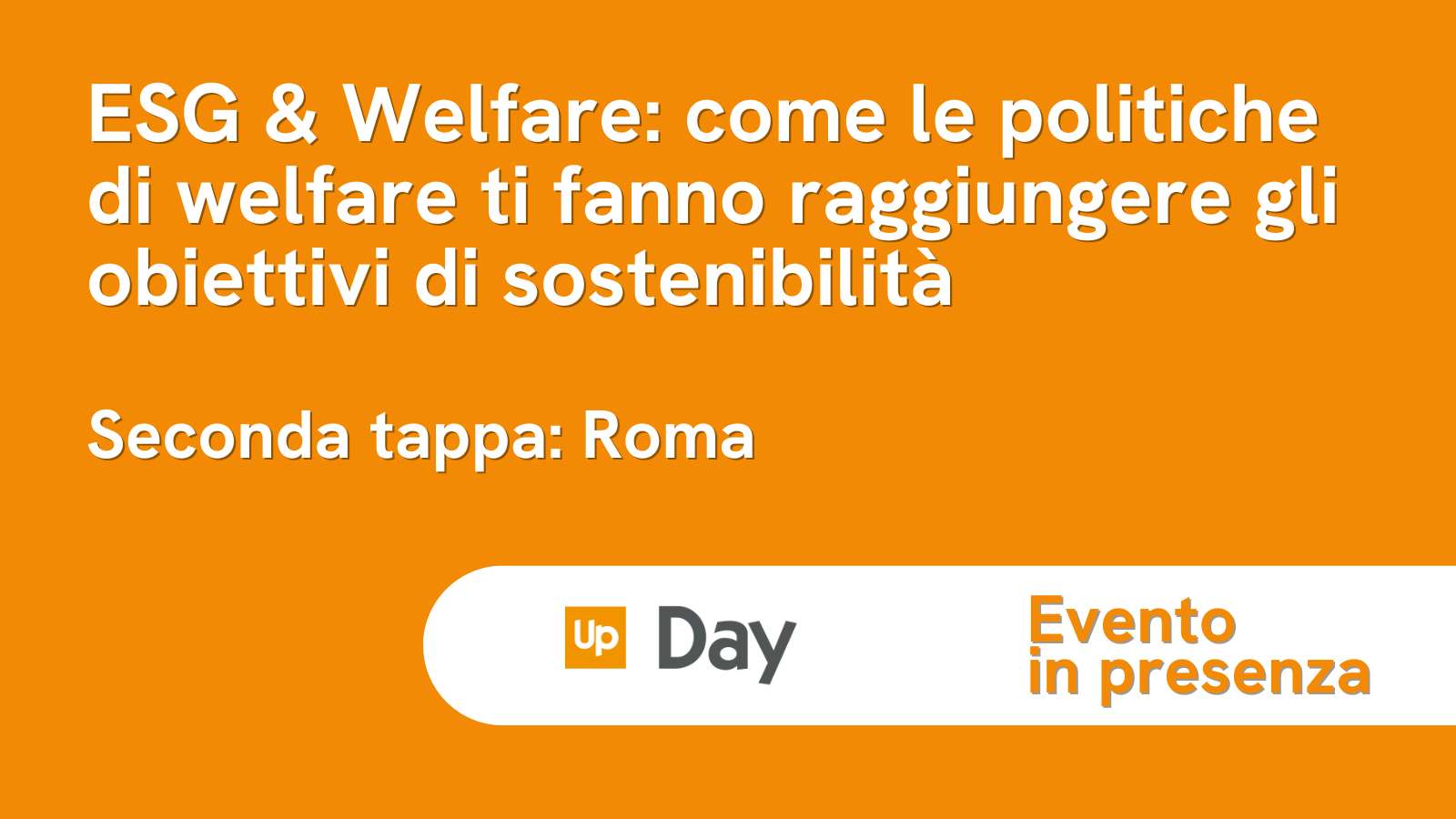 ESG & Welfare: come le politiche di welfare ti fanno raggiungere gli obiettivi di sostenibilità

Seconda tappa: Roma

Up Day

Evento
in presenza